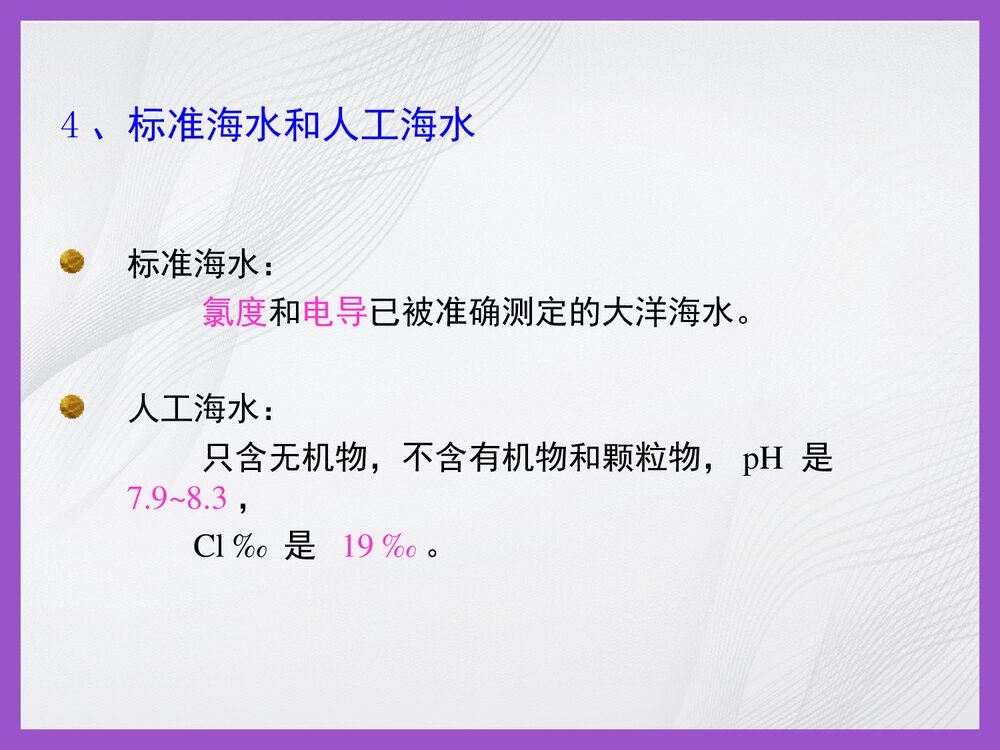 4 、标准海水和人工海水

标准海水：
氯度和电导已被准确测定的大洋海水。

人工海水：
只含无机物，不含有机物和颗粒物， pH 是 7.9~8.3 ，
Cl ‰ 是 19 ‰ 。